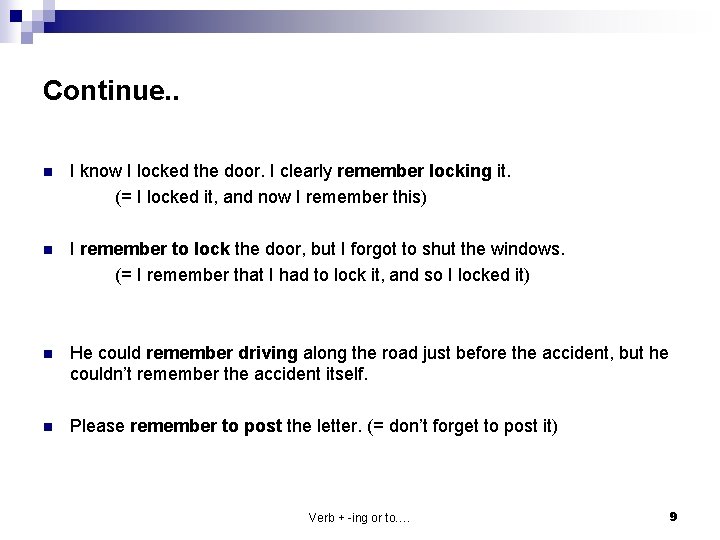 Continue..

I know I locked the door. I clearly remember locking it.
(= I locked it, and now I remember this)

I remember to lock the door, but I forgot to shut the windows.
(= I remember that I had to lock it, and so I locked it)

He could remember driving along the road just before the accident, but he couldn't remember the accident itself.

Please remember to post the letter. (= don't forget to post it)

Verb + -ing or to....

9